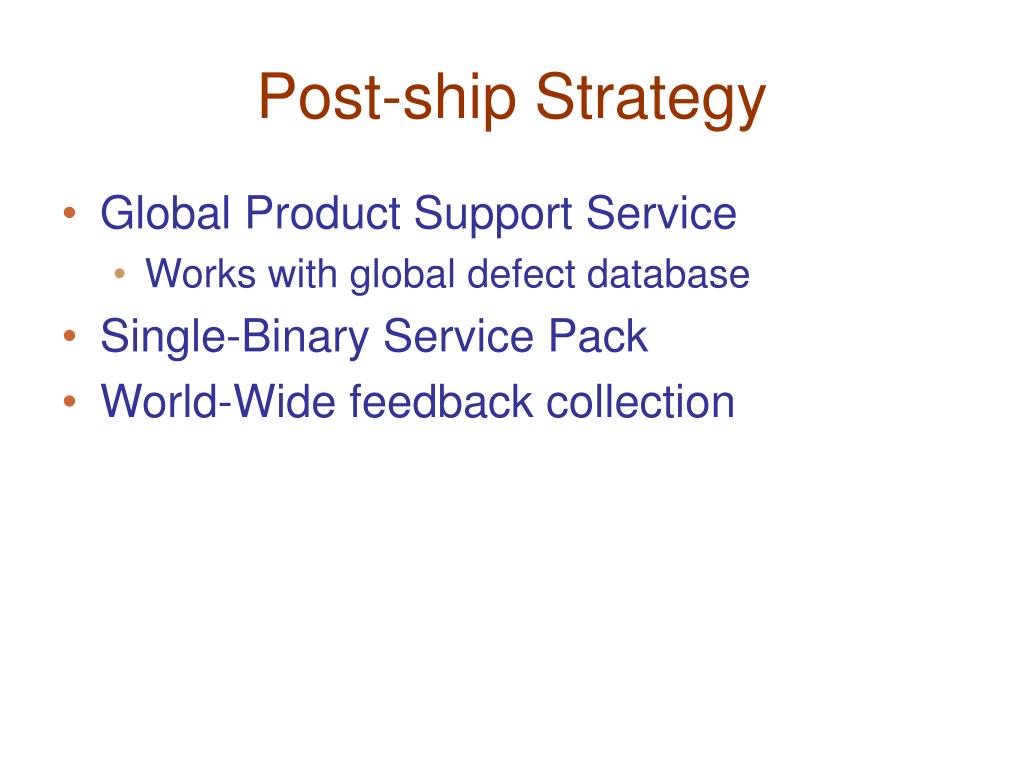 Post-ship Strategy

• Global Product Support Service
  • Works with global defect database
• Single-Binary Service Pack
• World-Wide feedback collection